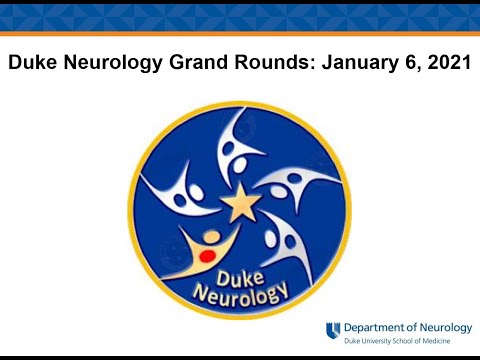 Duke Neurology Grand Rounds: January 6, 2021

Duke Neurology

Department of Neurology
Duke University School of Medicine